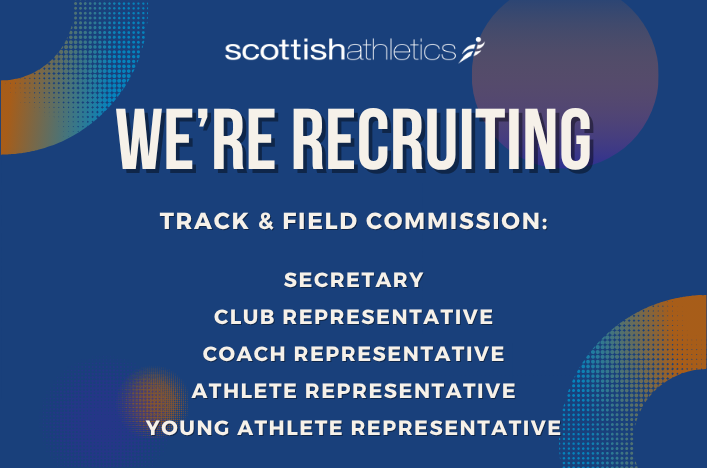 scottishathletics

WE'RE RECRUITING

TRACK & FIELD COMMISSION:

SECRETARY
CLUB REPRESENTATIVE
COACH REPRESENTATIVE
ATHLETE REPRESENTATIVE
YOUNG ATHLETE REPRESENTATIVE